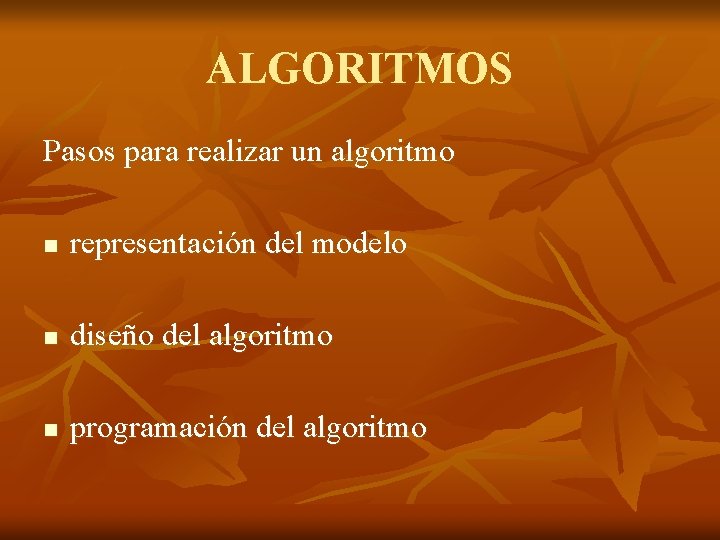 ALGORITMOS

Pasos para realizar un algoritmo

- representación del modelo

- diseño del algoritmo

- programación del algoritmo